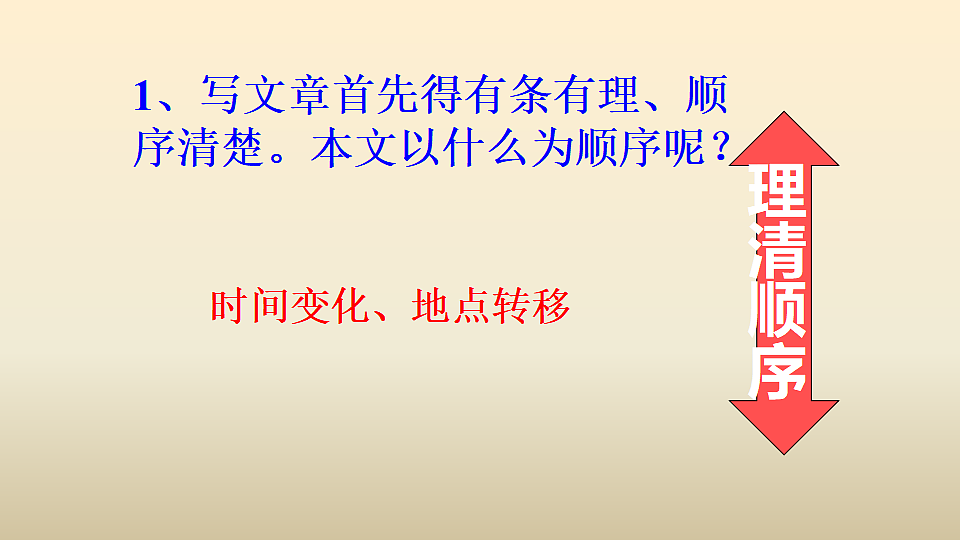 1、写文章首先得有条有理、顺序清楚。本文以什么为顺序呢？

理清顺序

时间变化、地点转移